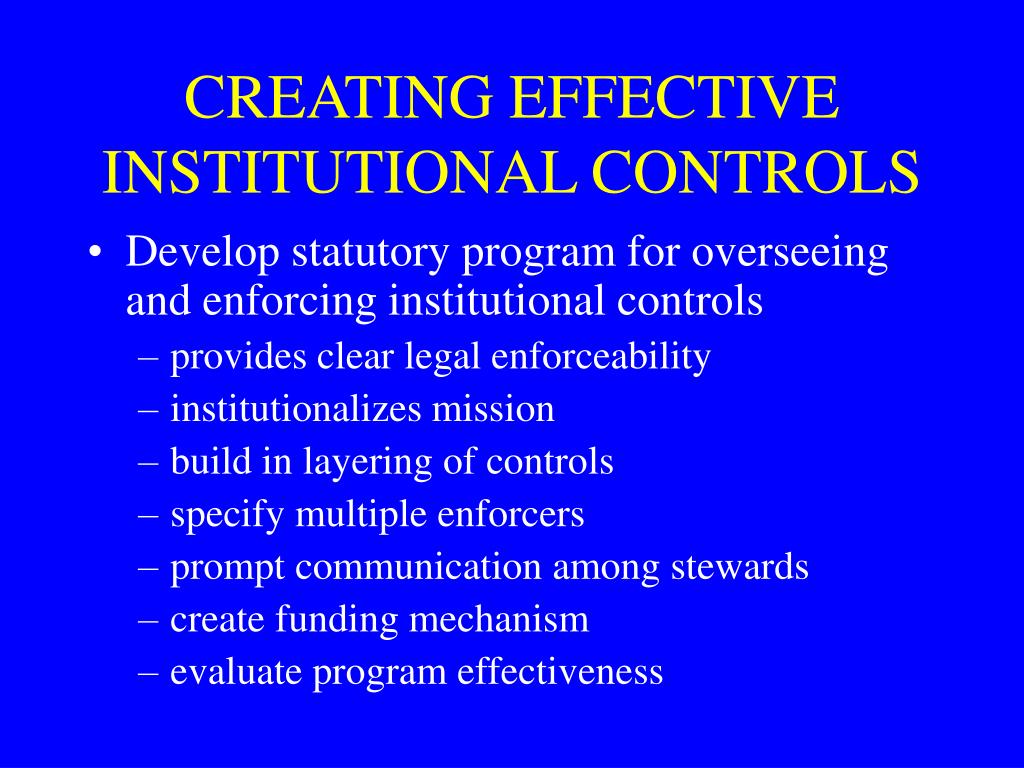 CREATING EFFECTIVE INSTITUTIONAL CONTROLS

• Develop statutory program for overseeing and enforcing institutional controls
– provides clear legal enforceability
– institutionalizes mission
– build in layering of controls
– specify multiple enforcers
– prompt communication among stewards
– create funding mechanism
– evaluate program effectiveness